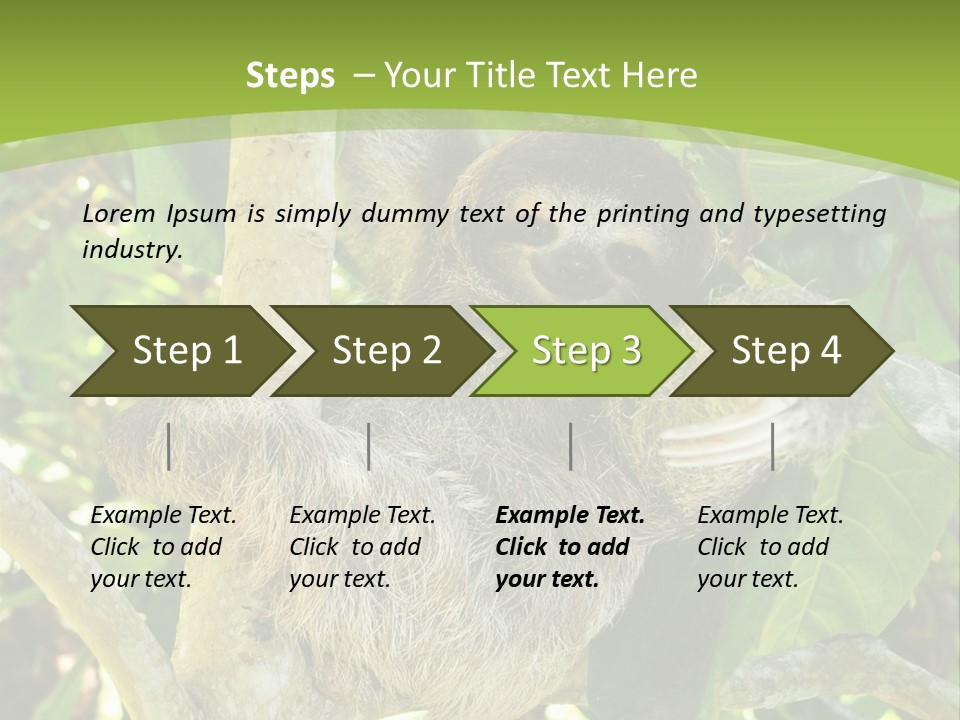 Steps – Your Title Text Here

Lorem Ipsum is simply dummy text of the printing and typesetting industry.

Step 1

Step 2

Step 3

Step 4

Example Text. Click to add your text.

Example Text. Click to add your text.

Example Text. Click to add your text.

Example Text. Click to add your text.